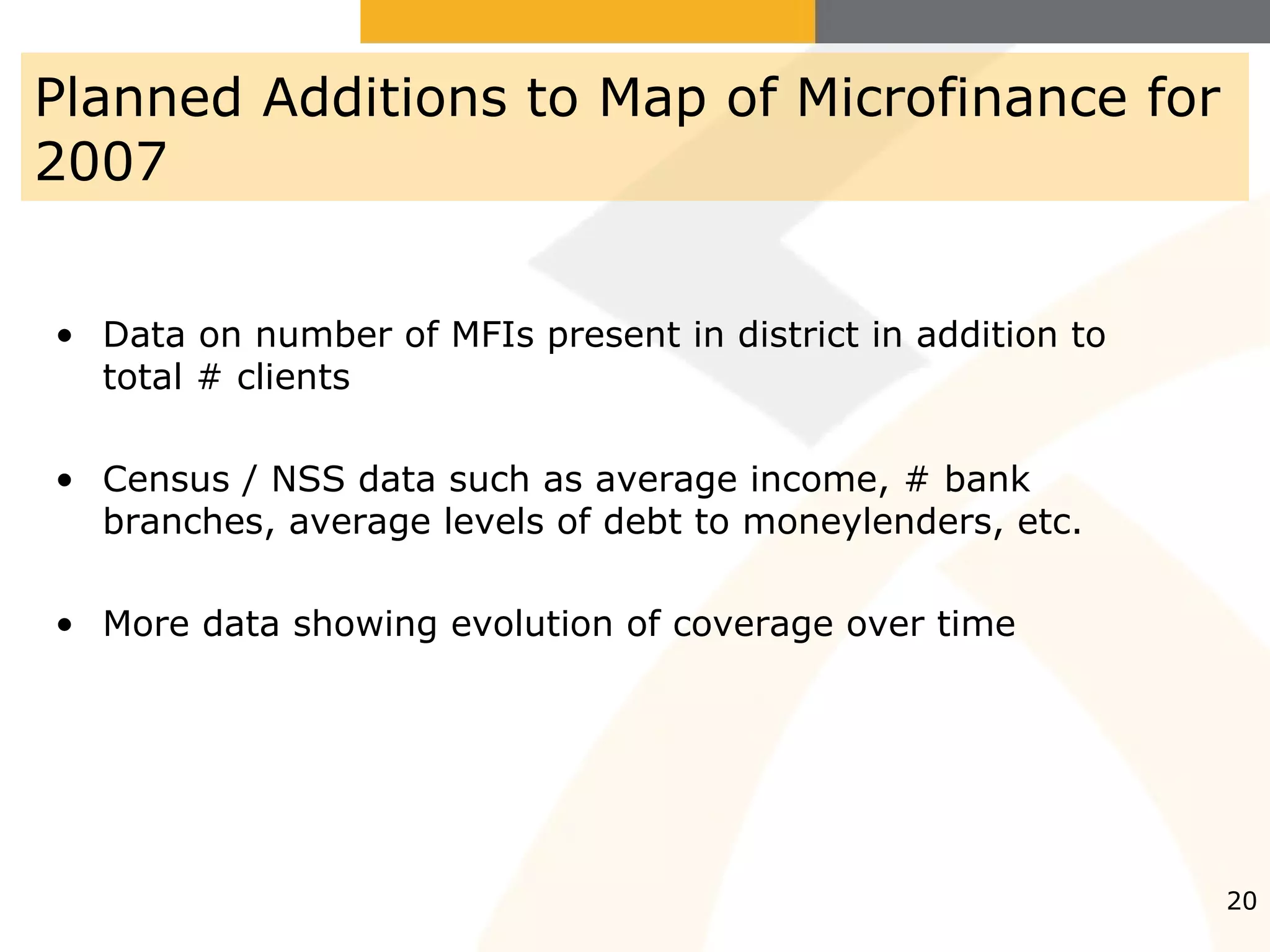 Planned Additions to Map of Microfinance for 2007

• Data on number of MFIs present in district in addition to total # clients

• Census / NSS data such as average income, # bank branches, average levels of debt to moneylenders, etc.

• More data showing evolution of coverage over time

20